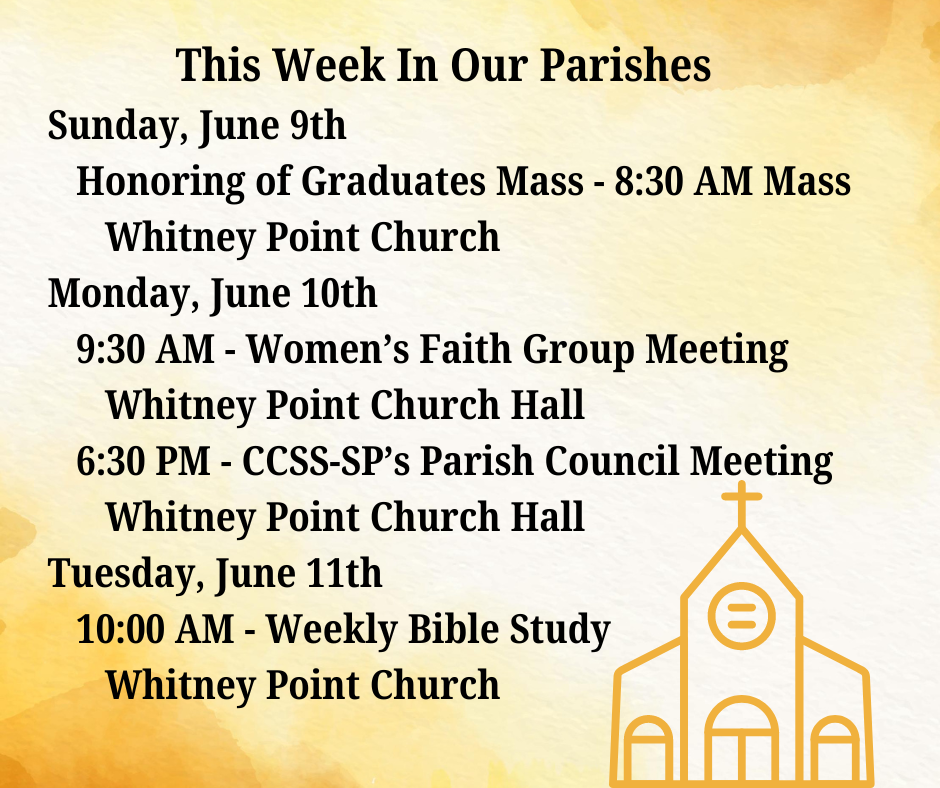 This Week In Our Parishes

Sunday, June 9th

Honoring of Graduates Mass - 8:30 AM Mass

Whitney Point Church

Monday, June 10th

9:30 AM - Women’s Faith Group Meeting

Whitney Point Church Hall

6:30 PM - CCSS-SP’s Parish Council Meeting

Whitney Point Church Hall

Tuesday, June 11th

10:00 AM - Weekly Bible Study

Whitney Point Church